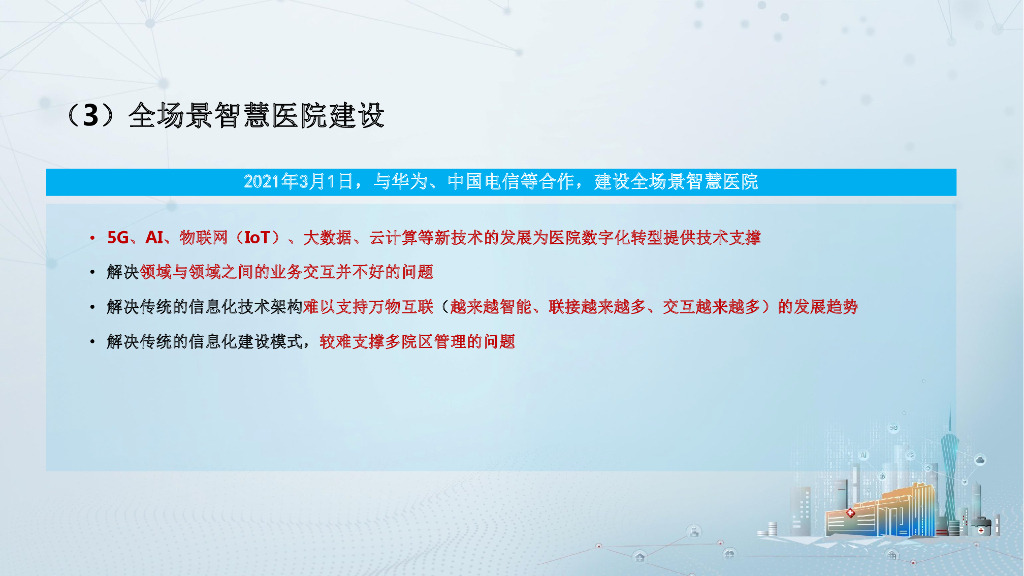 （3）全场景智慧医院建设

2021年3月1日，与华为、中国电信等合作，建设全场景智慧医院

• 5G、AI、物联网（IoT）、大数据、云计算等新技术的发展为医院数字化转型提供技术支撑

• 解决领域与领域之间的业务交互并不好的问题

• 解决传统的信息化技术架构难以支持万物互联（越来越智能、联接越来越多、交互越来越多）的发展趋势

• 解决传统的信息化建设模式，较难支撑多院区管理的问题